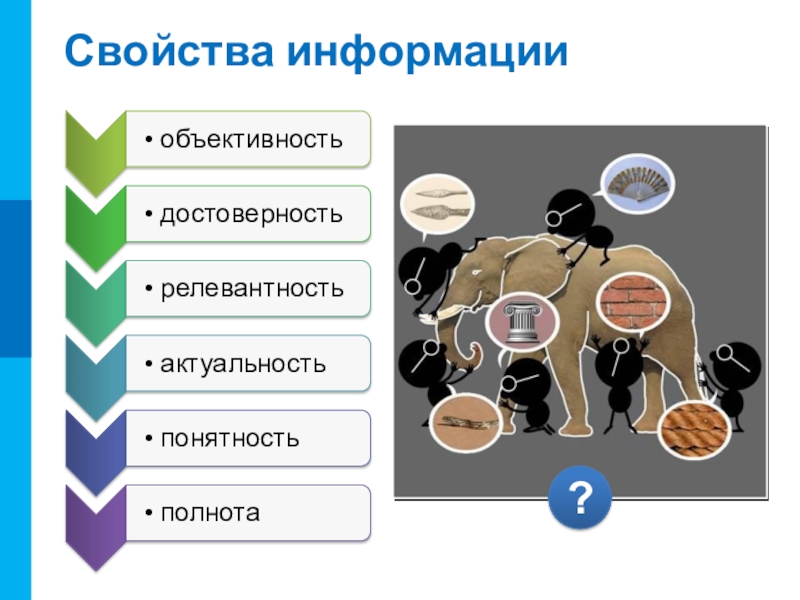 Свойства информации

• объективность

• достоверность

• релевантность

• актуальность

• понятность

• полнота

?